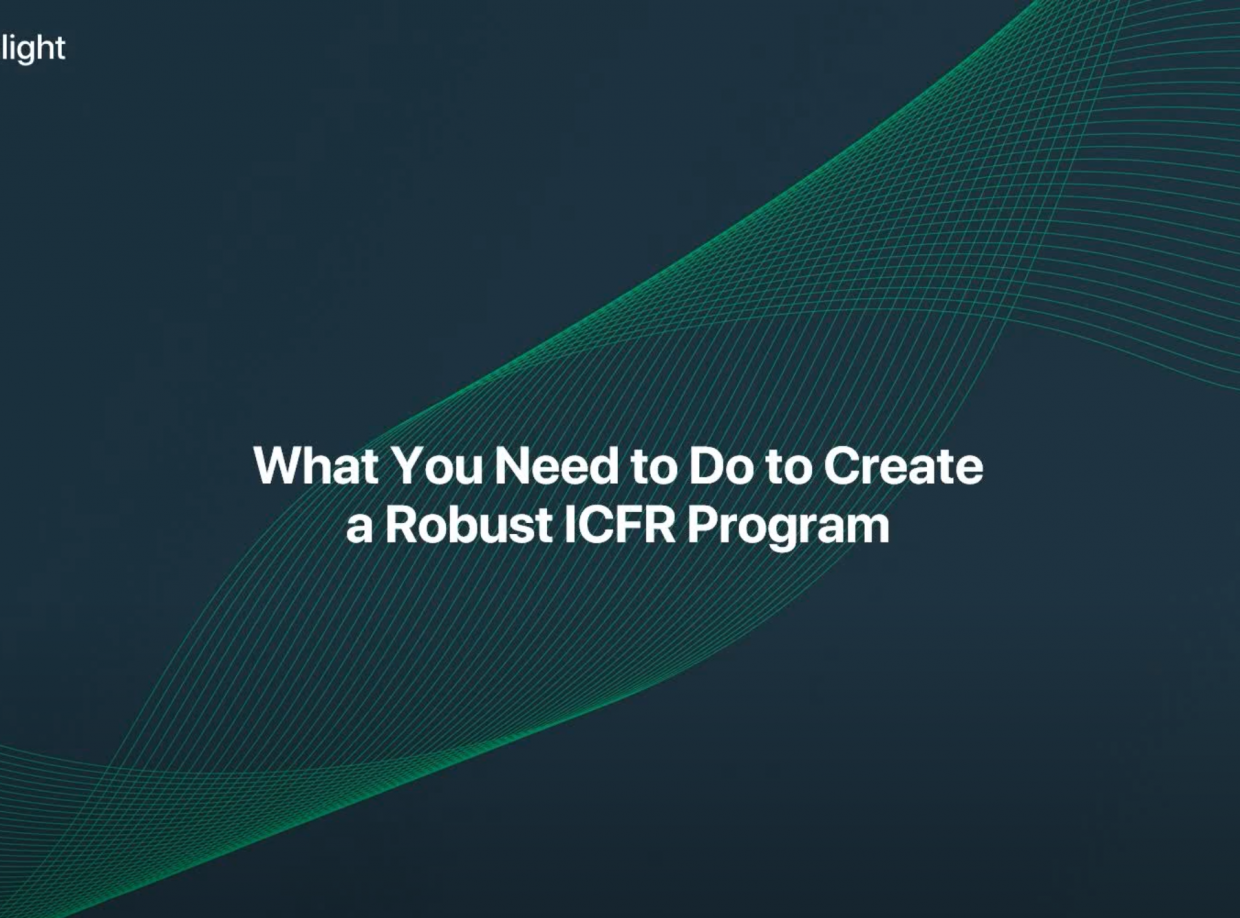 light

What You Need to Do to Create a Robust ICFR Program